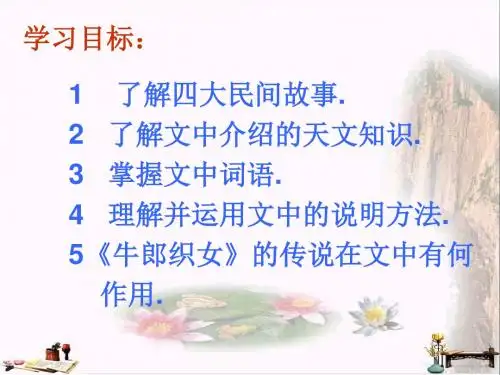 学习目标：

1 了解四大民间故事.
2 了解文中介绍的天文知识.
3 掌握文中词语.
4 理解并运用文中的说明方法.
5《牛郎织女》的传说在文中有何作用.